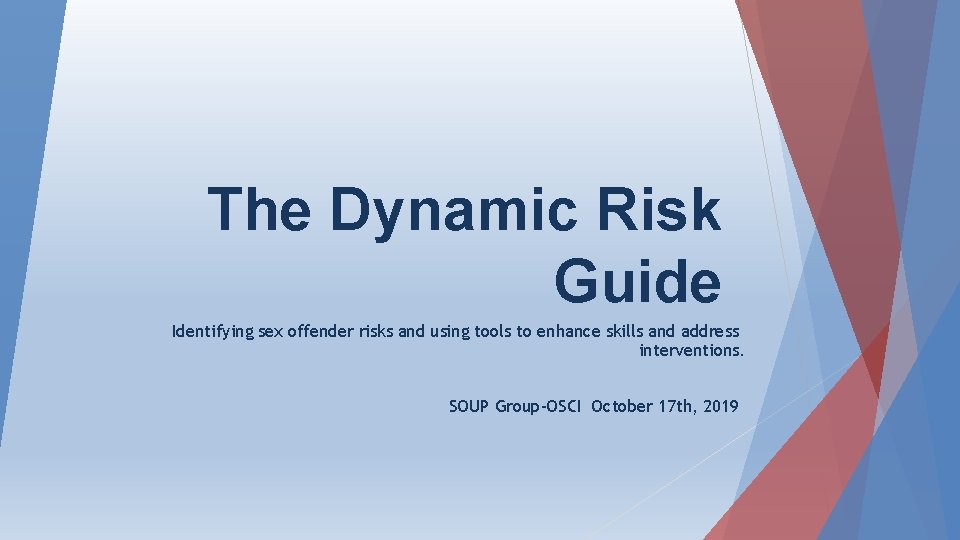 The Dynamic Risk Guide

Identifying sex offender risks and using tools to enhance skills and address interventions.

SOUP Group-OSCI October 17th, 2019